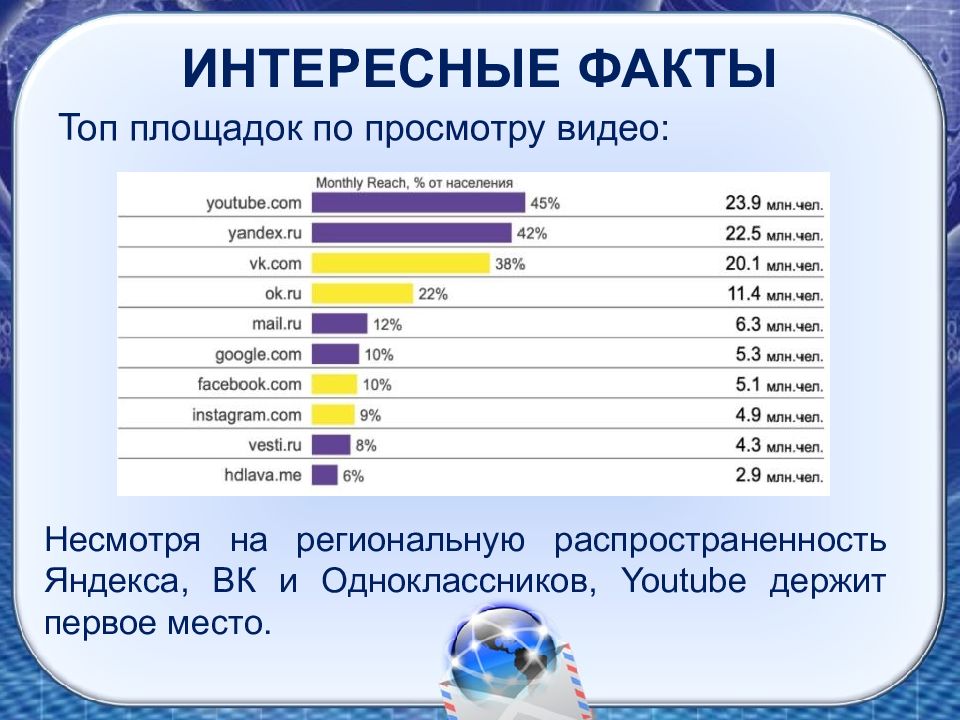 ИНТЕРЕСНЫЕ ФАКТЫ

Топ площадок по просмотру видео:

Monthly Reach, % от населения

| | | |
|---|---|---|
| youtube.com | 45% | 23.9 млн.чел. |
| yandex.ru | 42% | 22.5 млн.чел. |
| vk.com | 38% | 20.1 млн.чел. |
| ok.ru | 22% | 11.4 млн.чел. |
| mail.ru | 12% | 6.3 млн.чел. |
| google.com | 10% | 5.3 млн.чел. |
| facebook.com | 10% | 5.1 млн.чел. |
| instagram.com | 9% | 4.9 млн.чел. |
| vesti.ru | 8% | 4.3 млн.чел. |
| hdlava.me | 6% | 2.9 млн.чел. |

Несмотря на региональную распространенность Яндекса, ВК и Одноклассников, Youtube держит первое место.